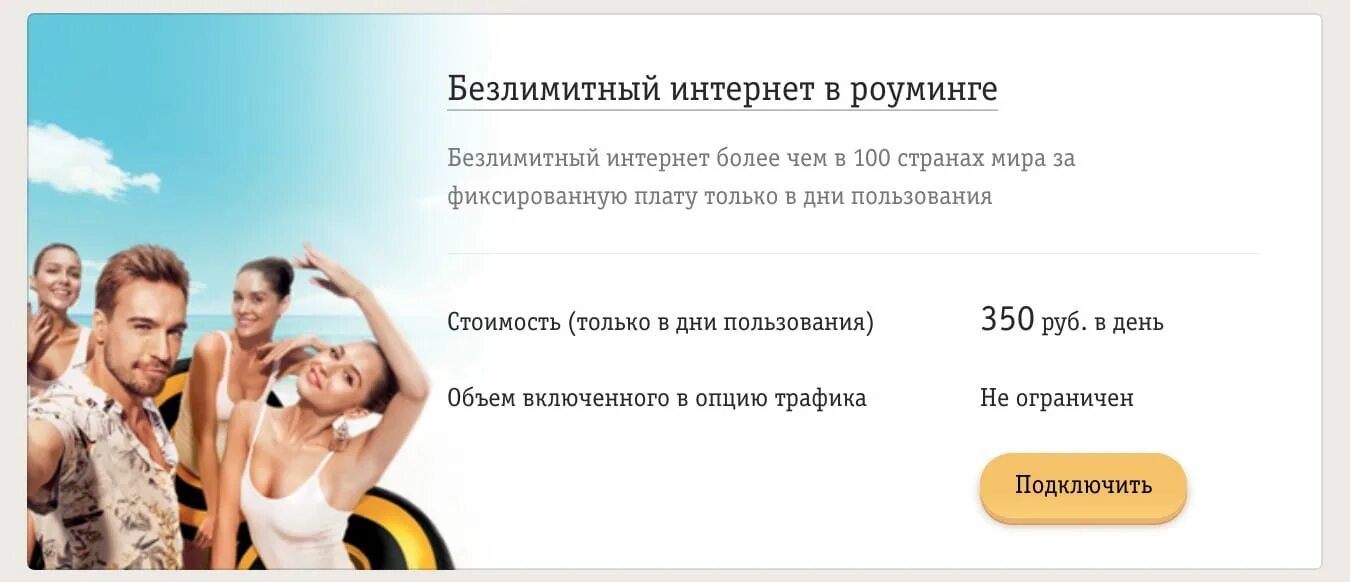 Безлимитный интернет в роуминге

Безлимитный интернет более чем в 100 странах мира за фиксированную плату только в дни пользования

Стоимость (только в дни пользования) 350 руб. в день

Объем включенного в опцию трафика Не ограничен

Подключить